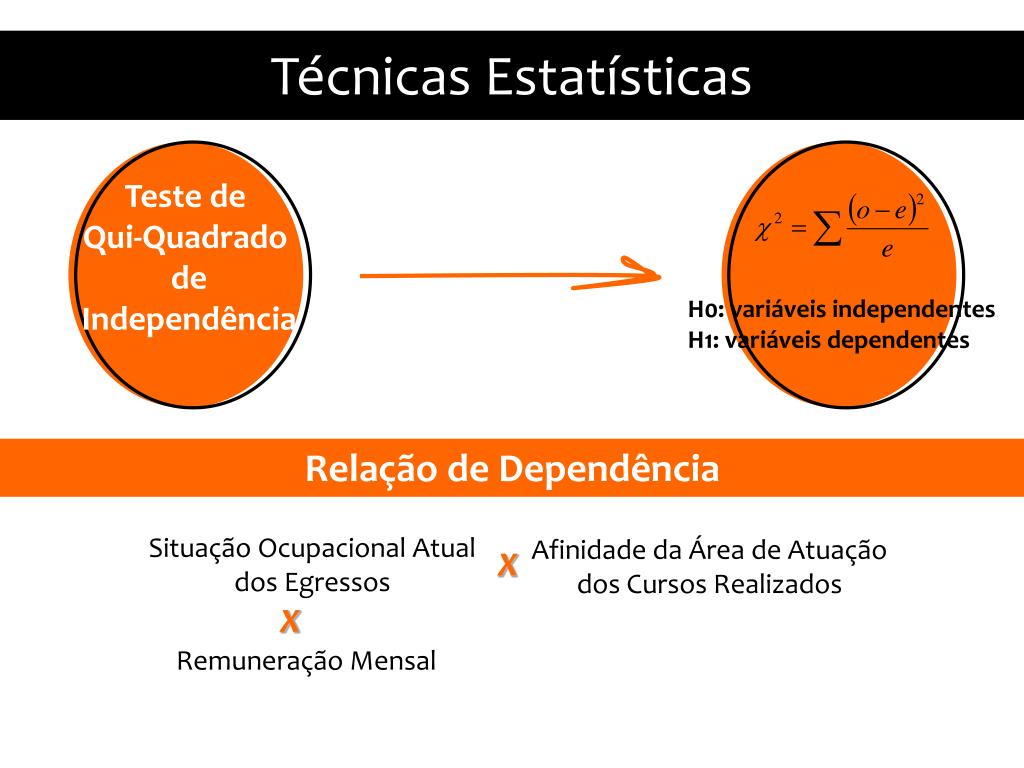 Técnicas Estatísticas

Teste de Qui-Quadrado de Independência

$\chi^2 = \sum \frac{(o-e)^2}{e}$

H0: variáveis independentes
H1: variáveis dependentes

Relação de Dependência

Situação Ocupacional Atual dos Egressos

X

Afinidade da Área de Atuação dos Cursos Realizados

X

Remuneração Mensal